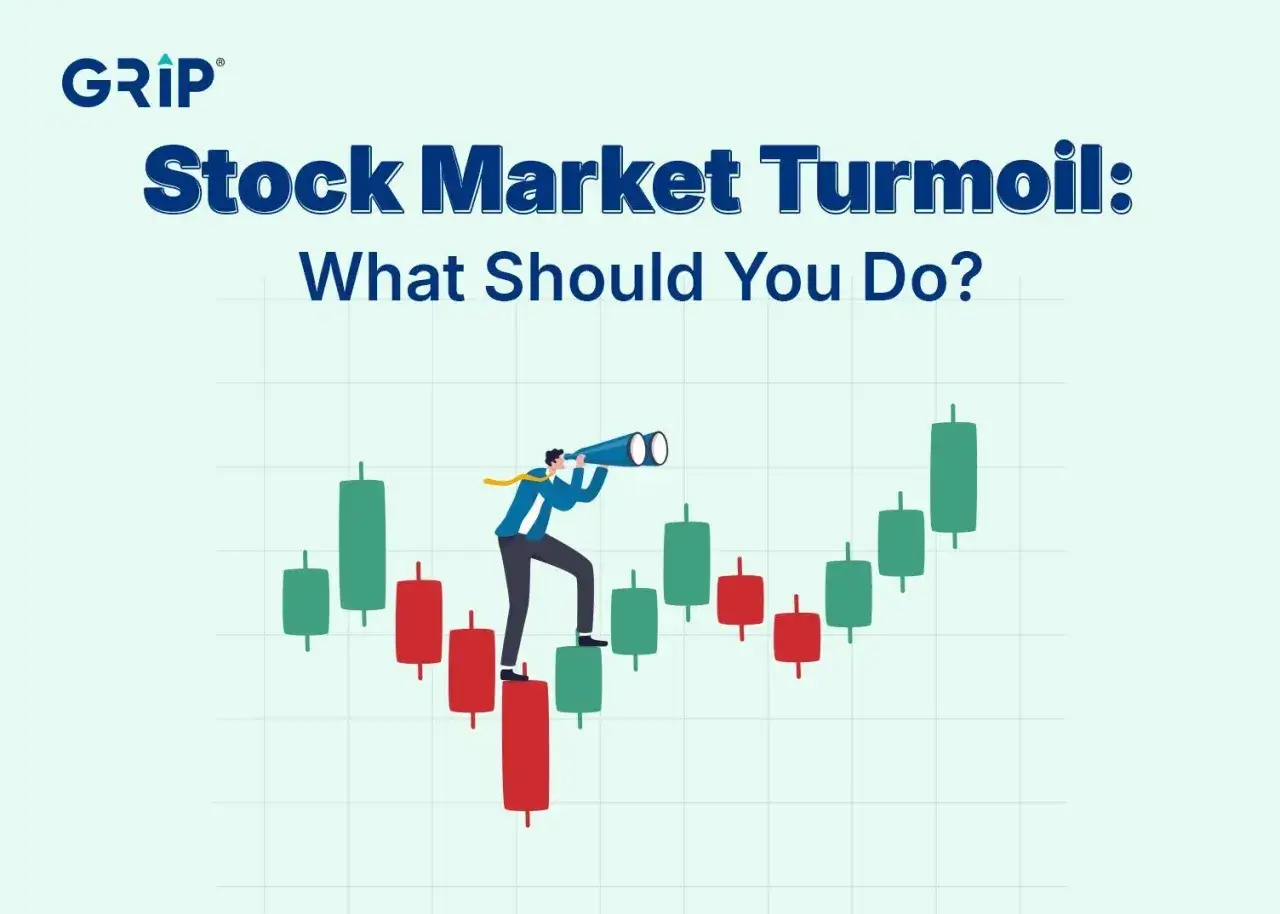 GRIP®

Stock Market Turmoil:
What Should You Do?